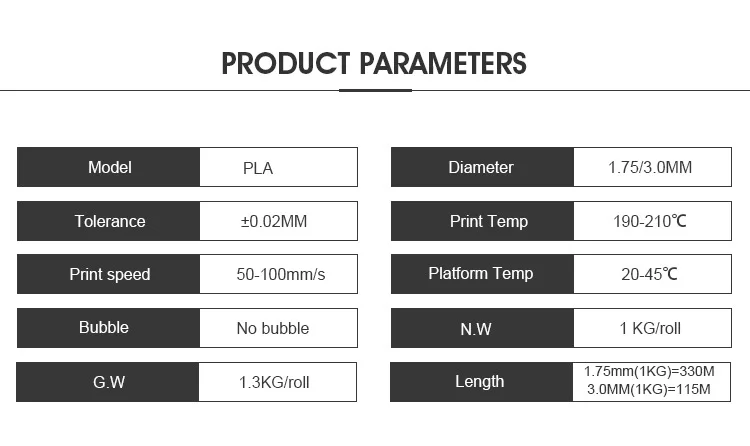 PRODUCT PARAMETERS

| Model | PLA |
|---|---|
| Tolerance | ±0.02MM |
| Print speed | 50-100mm/s |
| Bubble | No bubble |
| G.W | 1.3KG/roll |

| Diameter | 1.75/3.0MM |
|---|---|
| Print Temp | 190-210℃ |
| Platform Temp | 20-45℃ |
| N.W | 1 KG/roll |
| Length | 1.75mm(1KG)=330M 3.0MM(1KG)=115M |